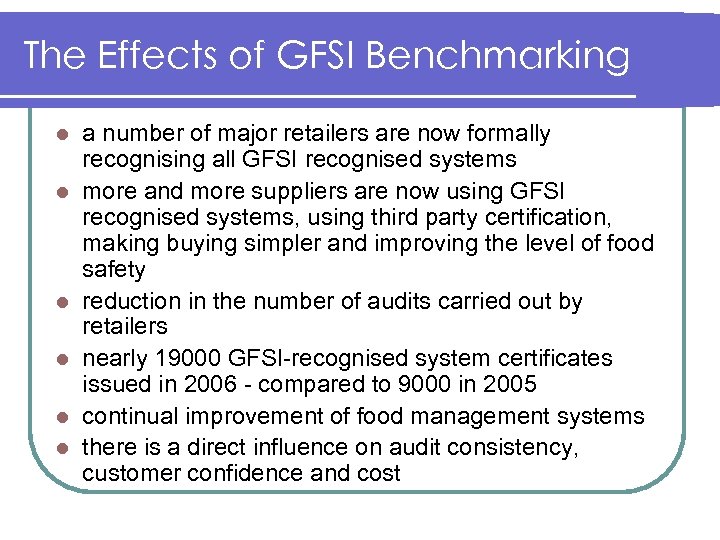 The Effects of GFSI Benchmarking

- a number of major retailers are now formally recognising all GFSI recognised systems
- more and more suppliers are now using GFSI recognised systems, using third party certification, making buying simpler and improving the level of food safety
- reduction in the number of audits carried out by retailers
- nearly 19000 GFSI-recognised system certificates issued in 2006 - compared to 9000 in 2005
- continual improvement of food management systems
- there is a direct influence on audit consistency, customer confidence and cost